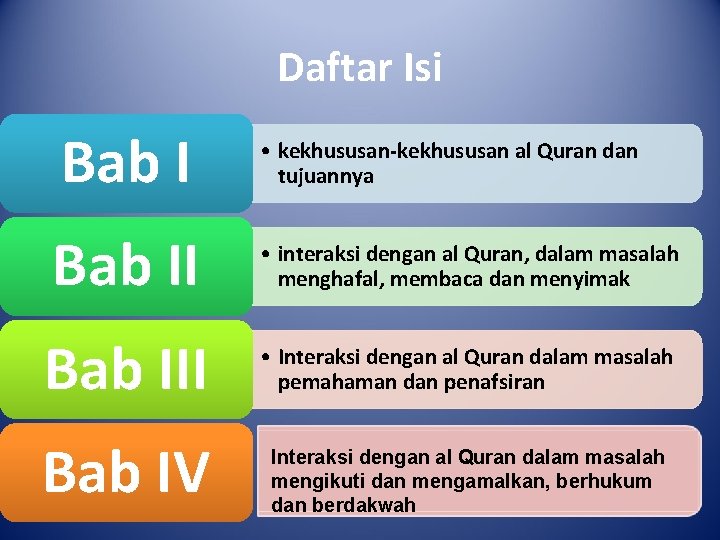 Daftar Isi

Bab I

• kekhususan-kekhususan al Quran dan tujuannya

Bab II

• interaksi dengan al Quran, dalam masalah menghafal, membaca dan menyimak

Bab III

• Interaksi dengan al Quran dalam masalah pemahaman dan penafsiran

Bab IV

Interaksi dengan al Quran dalam masalah mengikuti dan mengamalkan, berhukum dan berdakwah